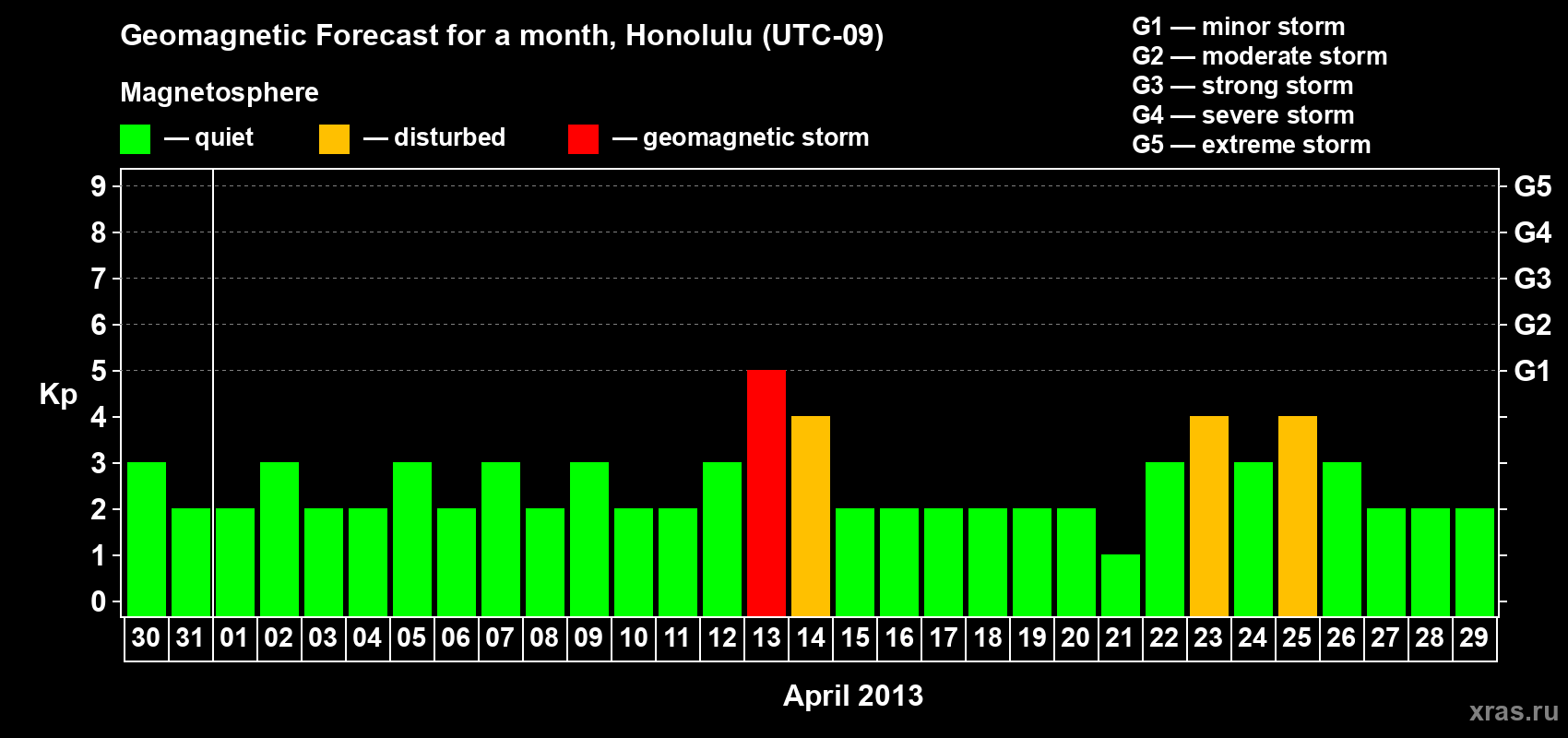 Geomagnetic Forecast for a month, Honolulu (UTC-09)

Magnetosphere

— quiet — disturbed — geomagnetic storm

G1 — minor storm
G2 — moderate storm
G3 — strong storm
G4 — severe storm
G5 — extreme storm

Kp

9 8 7 6 5 4 3 2 1 0

G5 G4 G3 G2 G1

30 31 01 02 03 04 05 06 07 08 09 10 11 12 13 14 15 16 17 18 19 20 21 22 23 24 25 26 27 28 29

April 2013

xras.ru